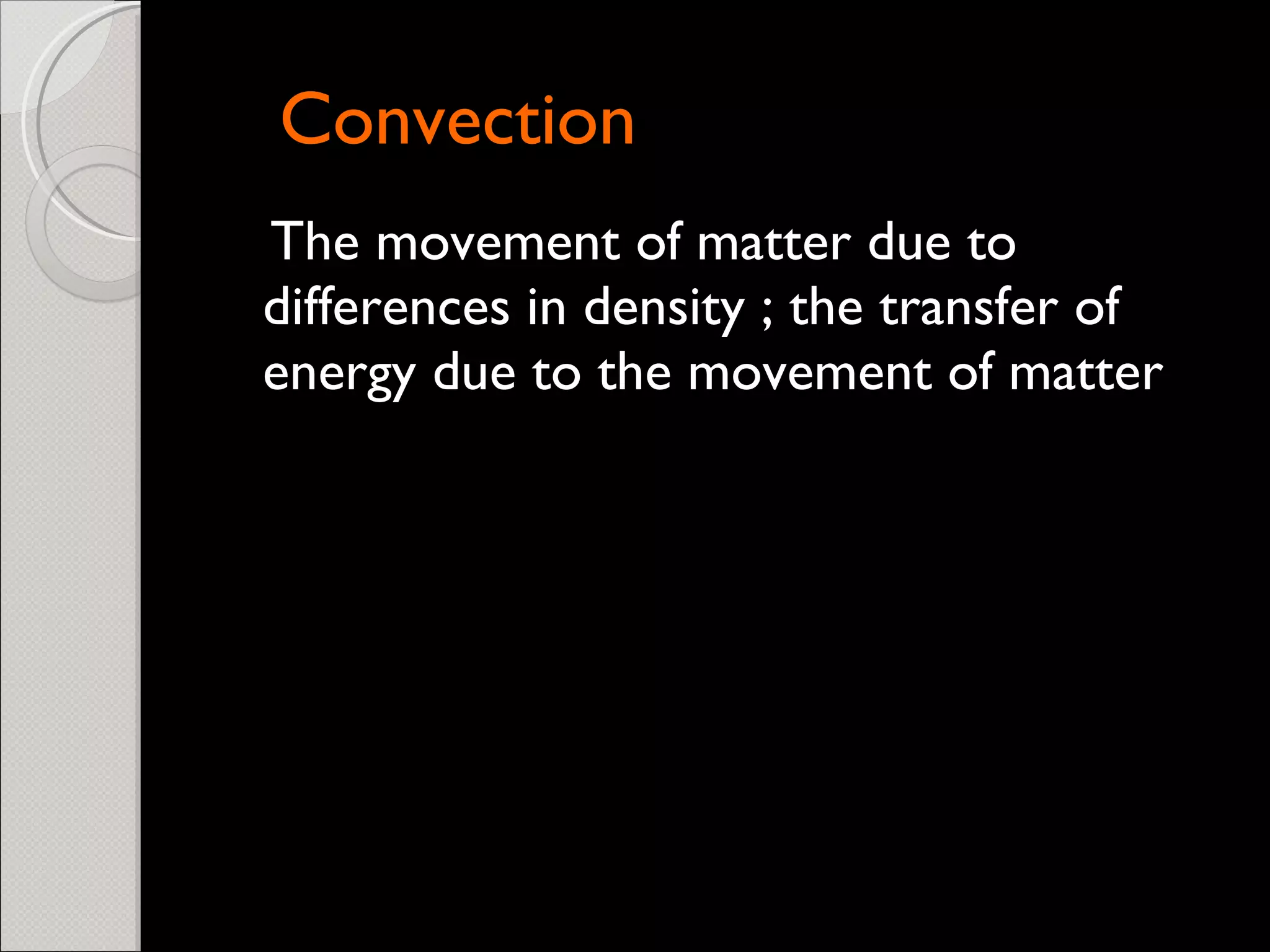 Convection

The movement of matter due to differences in density ; the transfer of energy due to the movement of matter